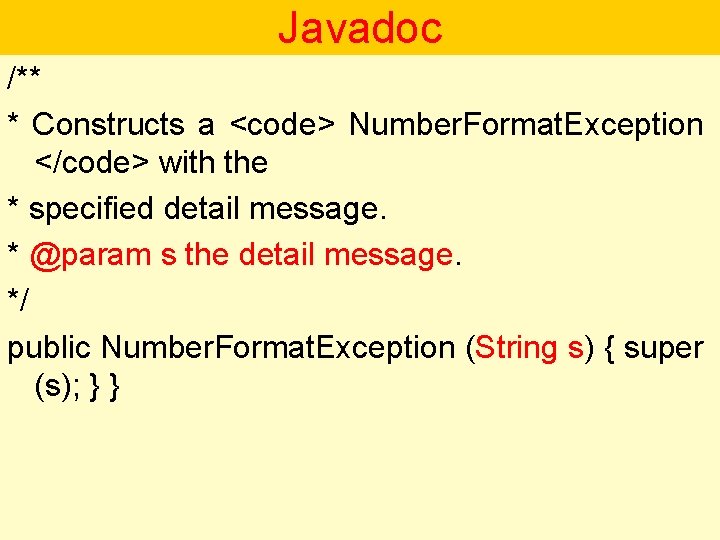 Javadoc

/**

* Constructs a <code> NumberFormatException </code> with the

* specified detail message.

* @param s the detail message.

*/

public NumberFormatException (String s) { super (s); } }